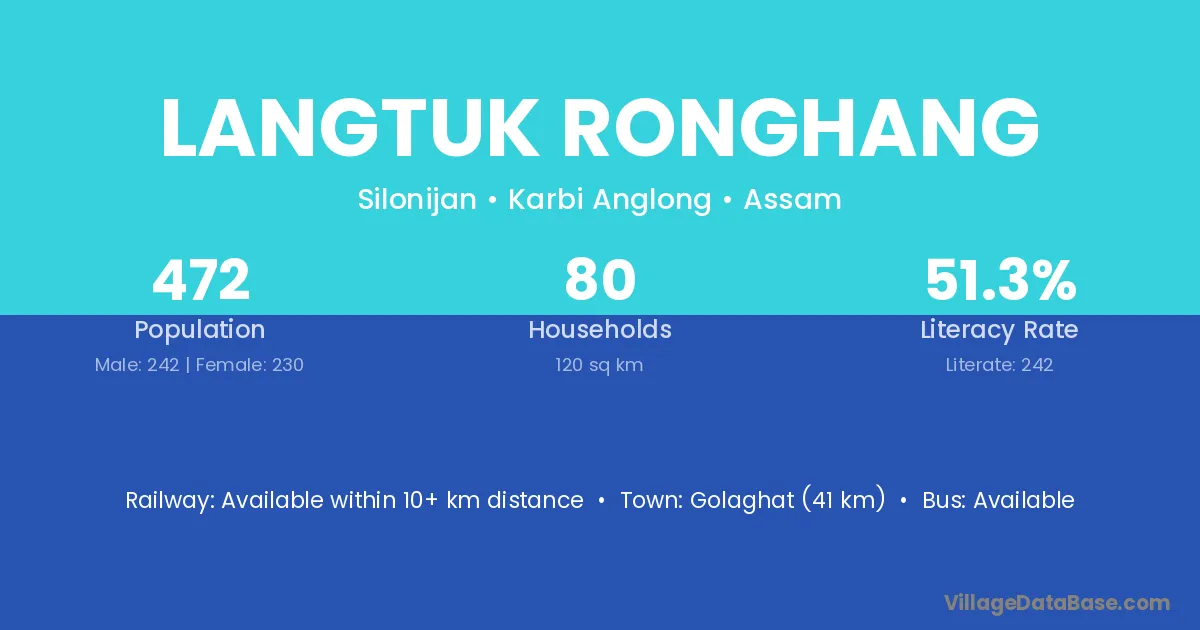 LANGTUK RONGHANG

Silonijan • Karbi Anglong • Assam

472
Population
Male: 242 | Female: 230

80
Households
120 sq km

51.3%
Literacy Rate
Literate: 242

Railway: Available within 10+ km distance • Town: Golaghat (41 km) • Bus: Available

VillageDataBase.com